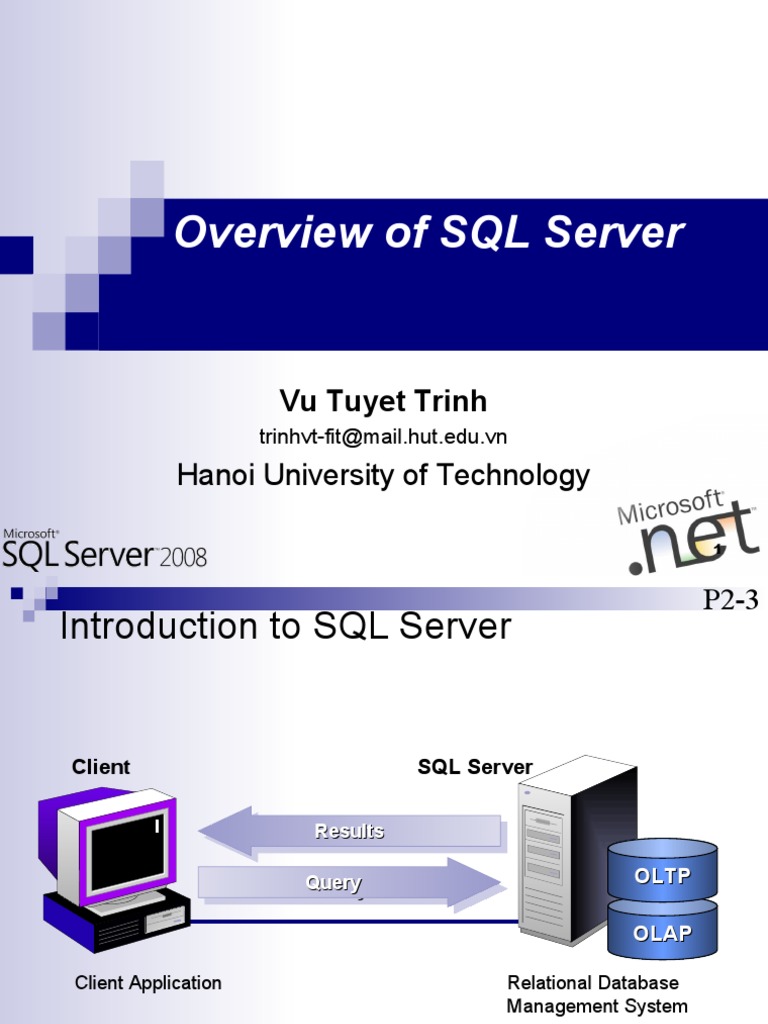 Overview of SQL Server

Vu Tuyet Trinh

trinhvt-fit@mail.hut.edu.vn

Hanoi University of Technology

Microsoft SQL Server 2008

Microsoft .net

P2-3

Introduction to SQL Server

Client

SQL Server

Results

Query

OLTP

OLAP

Client Application

Relational Database Management System